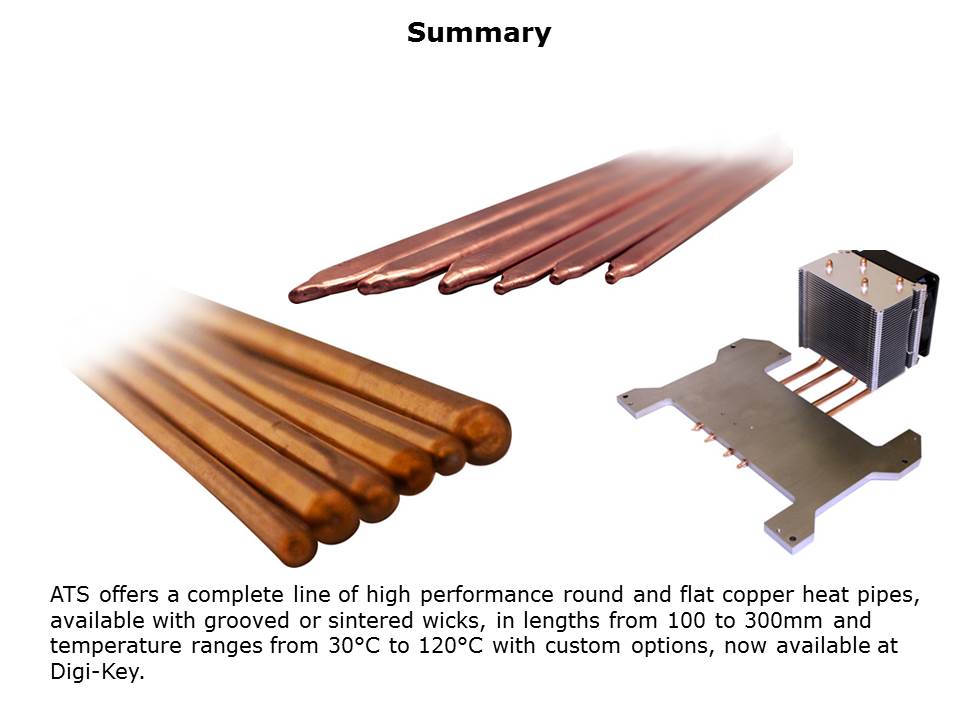 Summary

ATS offers a complete line of high performance round and flat copper heat pipes, available with grooved or sintered wicks, in lengths from 100 to 300mm and temperature ranges from 30°C to 120°C with custom options, now available at Digi-Key.